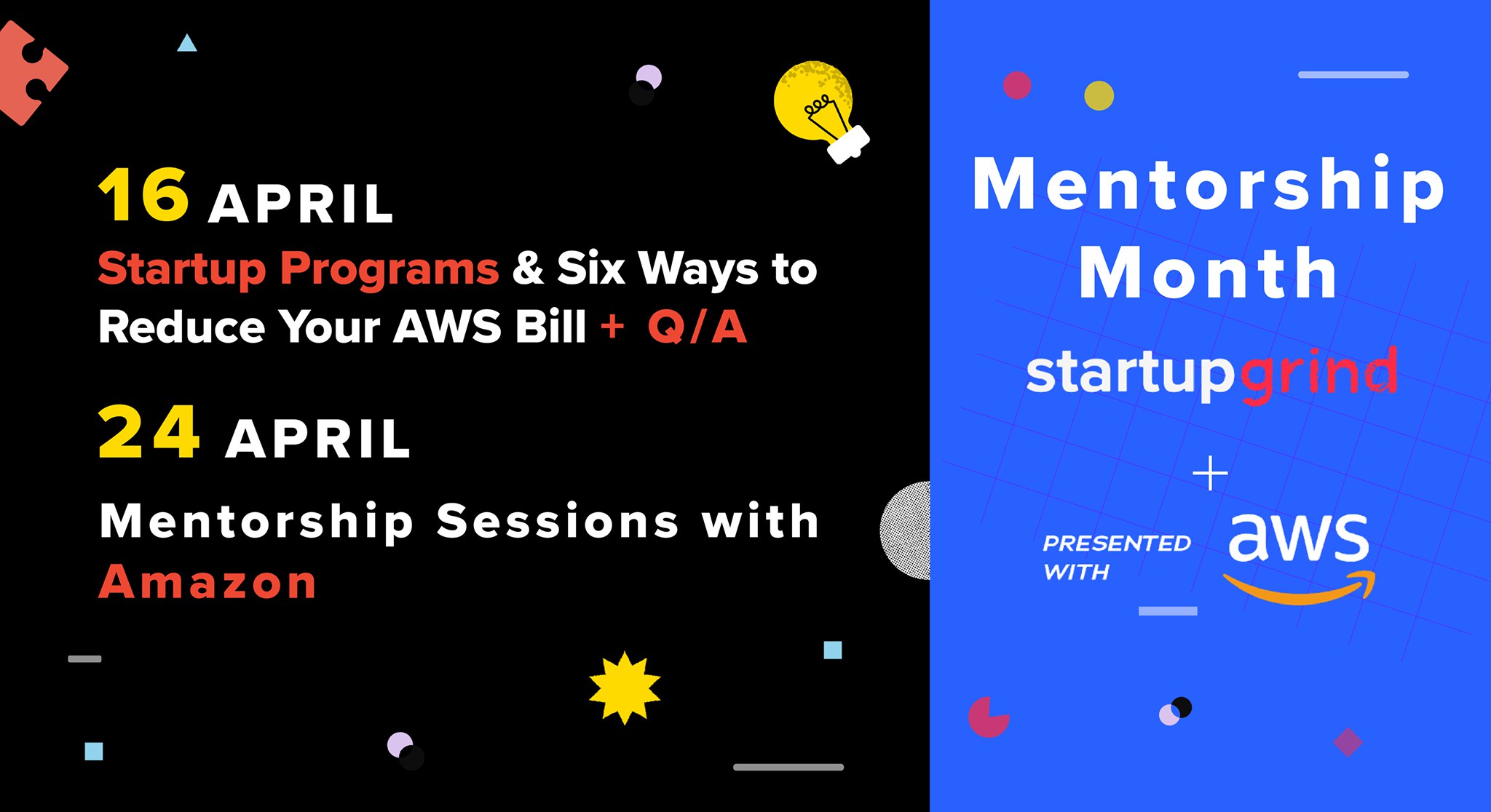 16 APRIL
Startup Programs & Six Ways to Reduce Your AWS Bill + Q/A

24 APRIL
Mentorship Sessions with Amazon

Mentorship Month
startupgrind
+
PRESENTED WITH aws